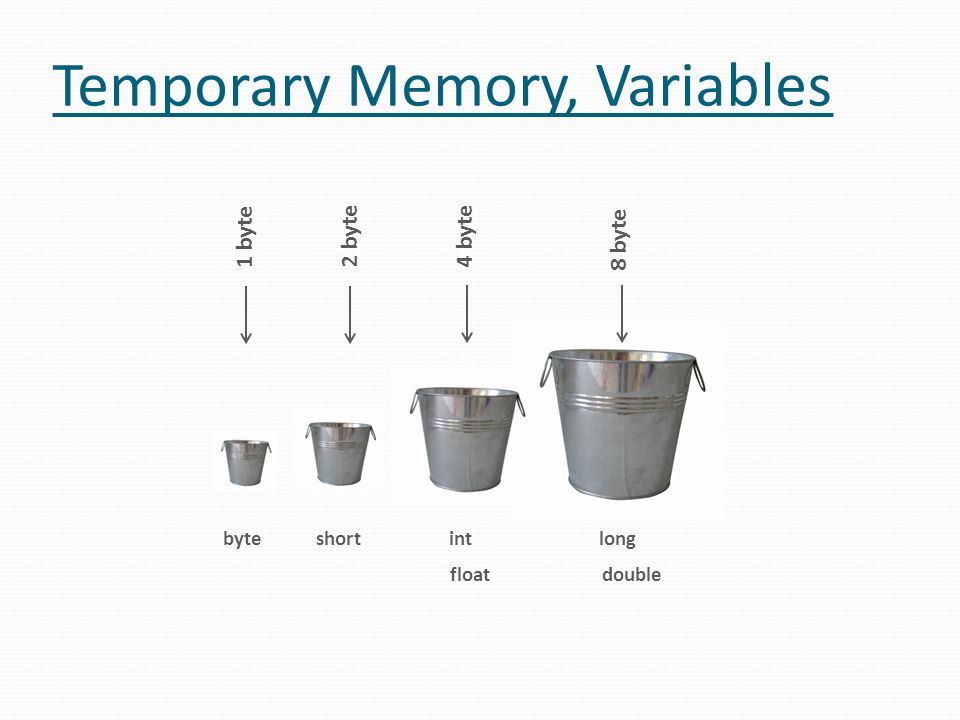 Temporary Memory, Variables

1 byte

2 byte

4 byte

8 byte

byte

short

int

float

long

double